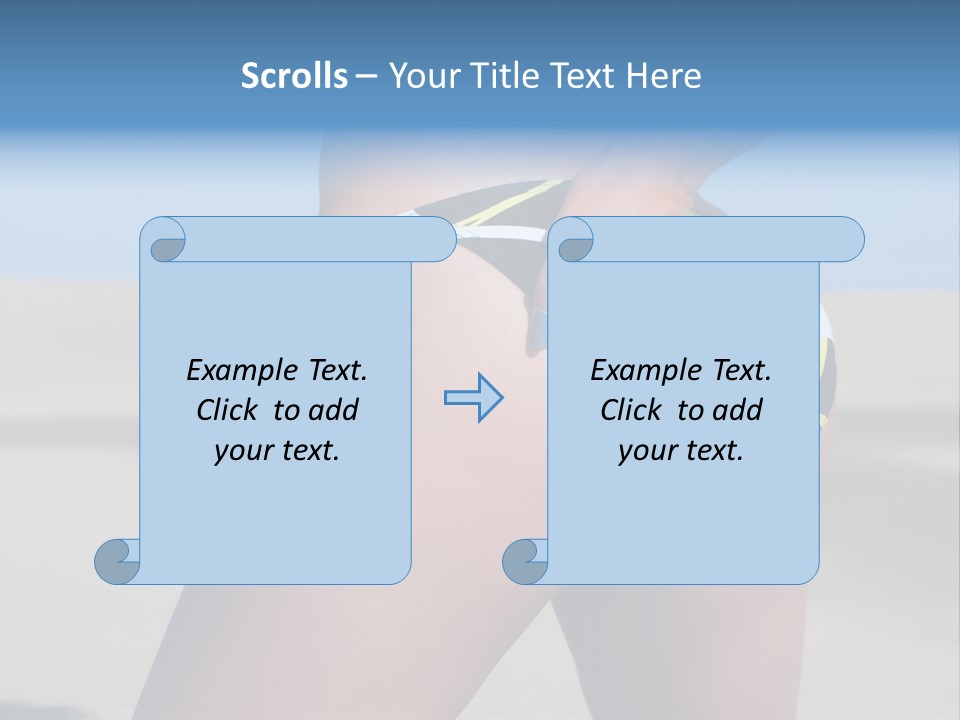 Scrolls – Your Title Text Here

Example Text. Click to add your text.

Example Text. Click to add your text.